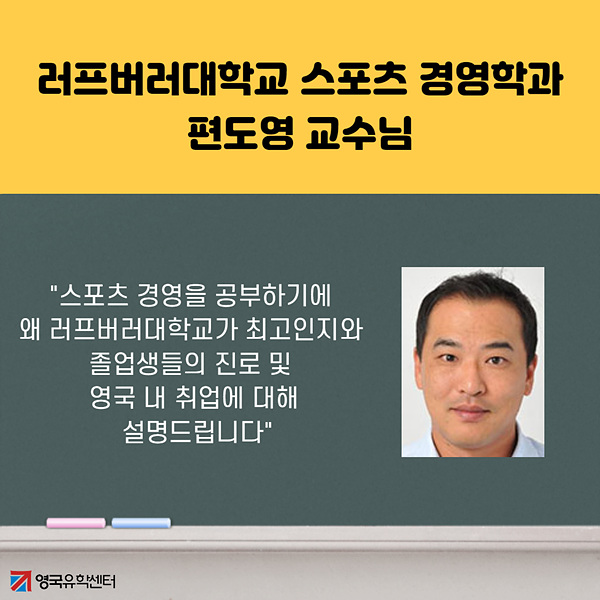 러프버러대학교 스포츠 경영학과
편도영 교수님

"스포츠 경영을 공부하기에
왜 러프버러대학교가 최고인지와
졸업생들의 진로 및
영국 내 취업에 대해
설명드립니다"

영국유학센터